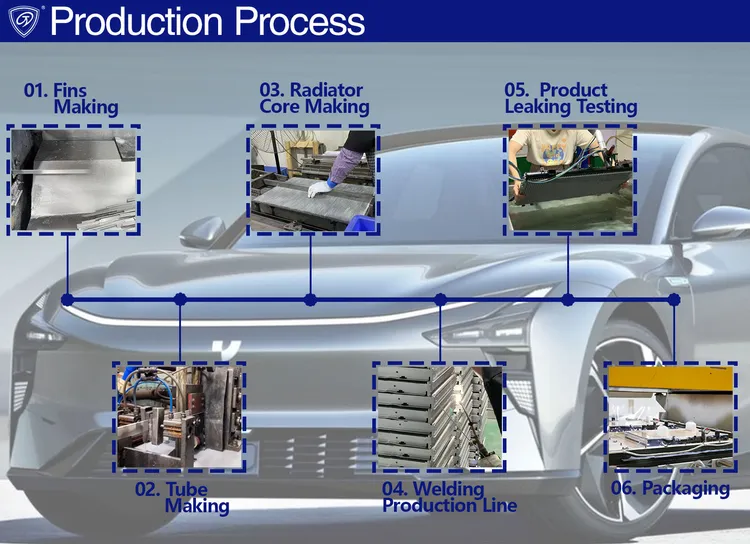 Production Process

01. Fins Making

03. Radiator Core Making

05. Product Leaking Testing

02. Tube Making

04. Welding Production Line

06. Packaging